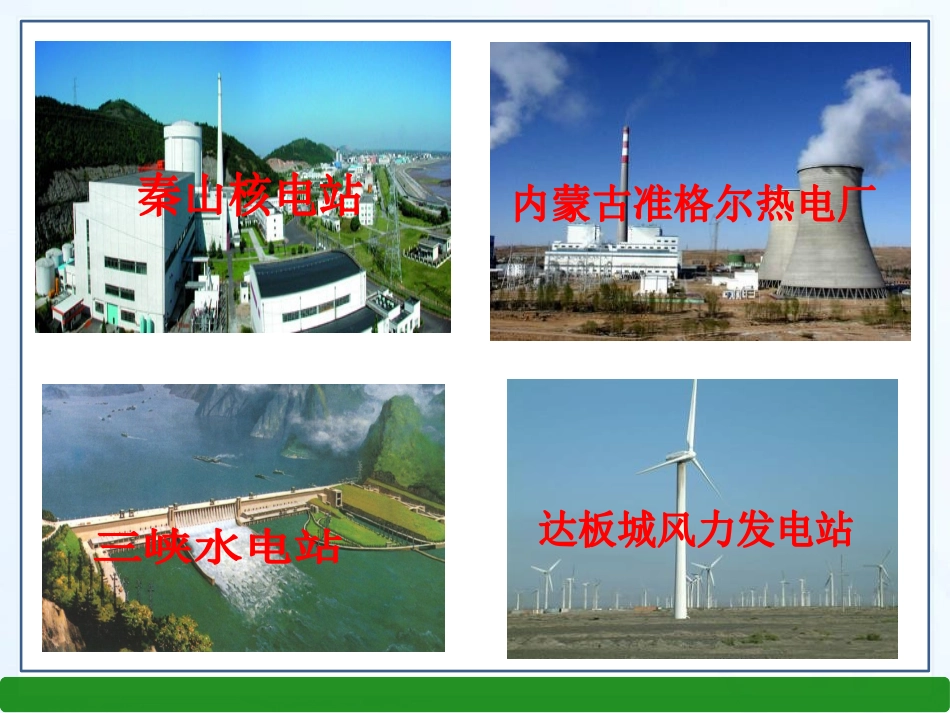 秦山核电站

内蒙古准格尔热电厂

三峡水电站

达板城风力发电站